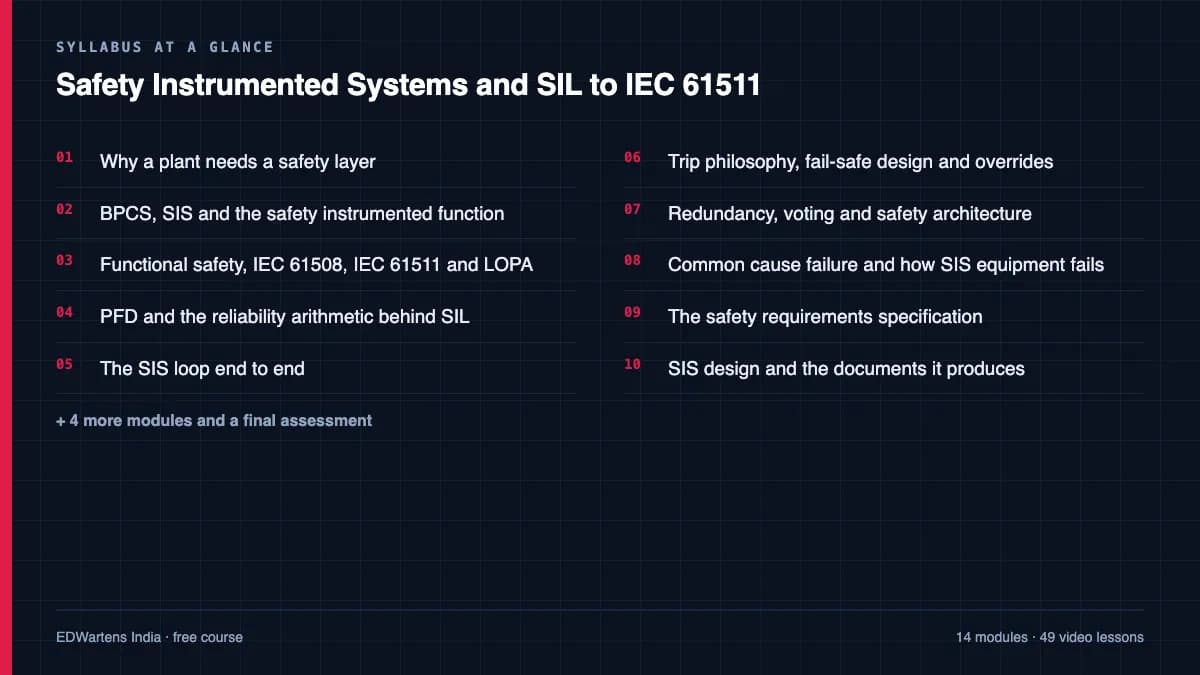 SYLLABUS AT A GLANCE

Safety Instrumented Systems and SIL to IEC 61511

01 Why a plant needs a safety layer

02 BPCS, SIS and the safety instrumented function

03 Functional safety, IEC 61508, IEC 61511 and LOPA

04 PFD and the reliability arithmetic behind SIL

05 The SIS loop end to end

+ 4 more modules and a final assessment

06 Trip philosophy, fail-safe design and overrides

07 Redundancy, voting and safety architecture

08 Common cause failure and how SIS equipment fails

09 The safety requirements specification

10 SIS design and the documents it produces

EDWartens India · free course

14 modules · 49 video lessons